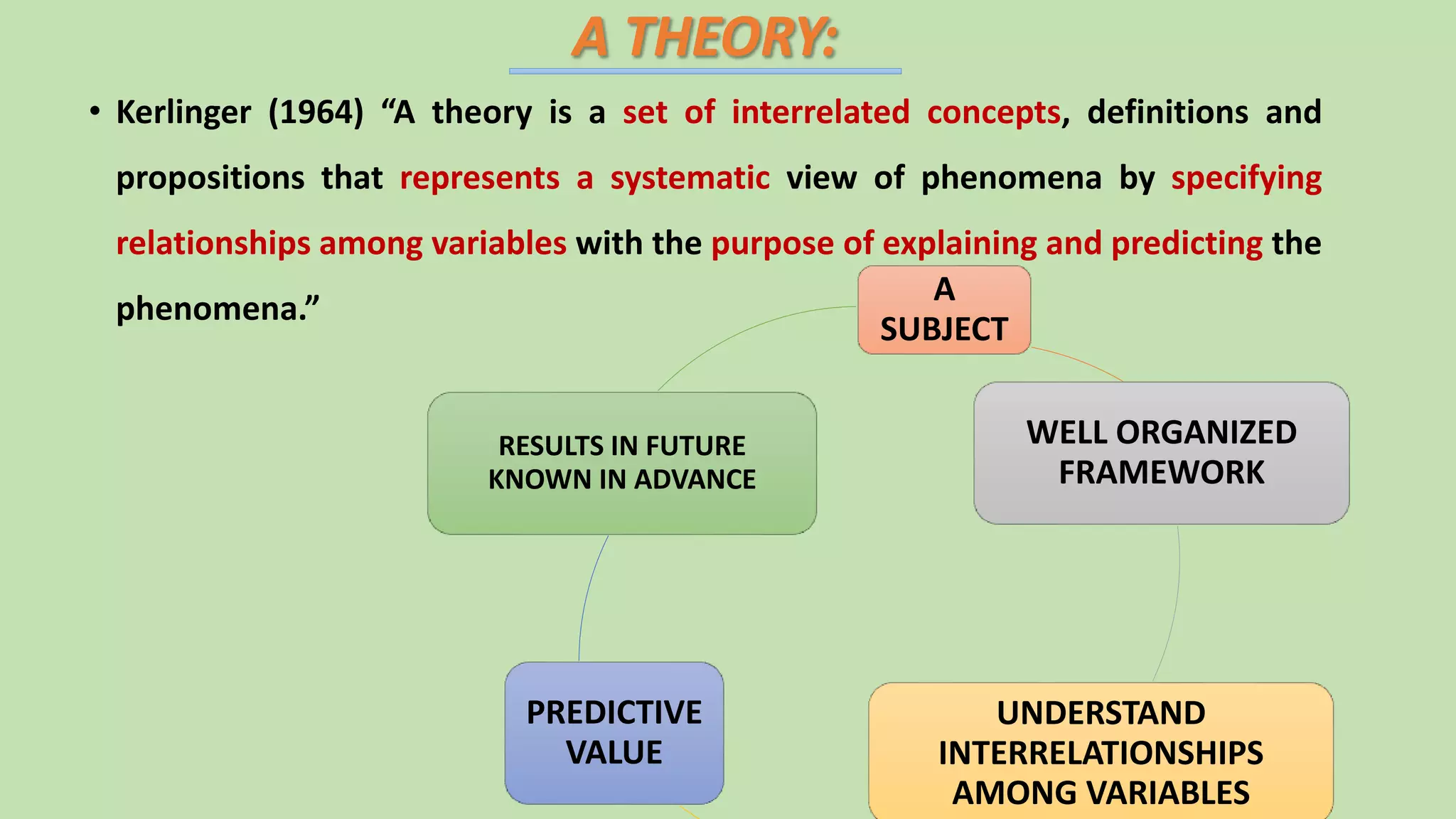 A THEORY:

• Kerlinger (1964) “A theory is a set of interrelated concepts, definitions and propositions that represents a systematic view of phenomena by specifying relationships among variables with the purpose of explaining and predicting the phenomena.”

A SUBJECT

WELL ORGANIZED FRAMEWORK

UNDERSTAND INTERRELATIONSHIPS AMONG VARIABLES

PREDICTIVE VALUE

RESULTS IN FUTURE KNOWN IN ADVANCE